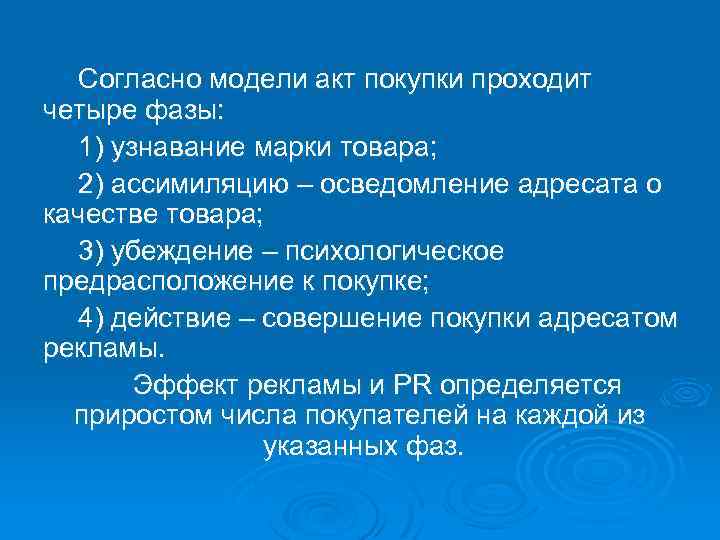 Согласно модели акт покупки проходит четыре фазы:

1) узнавание марки товара;

2) ассимиляцию – осведомление адресата о качестве товара;

3) убеждение – психологическое предрасположение к покупке;

4) действие – совершение покупки адресатом рекламы.

Эффект рекламы и PR определяется приростом числа покупателей на каждой из указанных фаз.